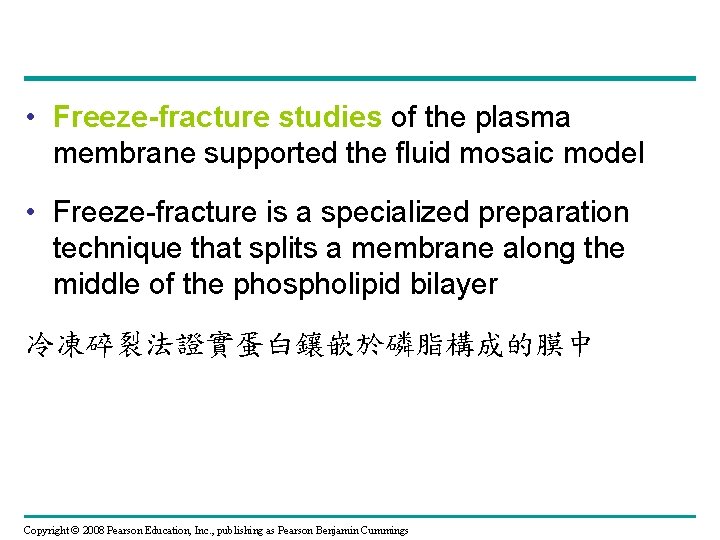 • Freeze-fracture studies of the plasma membrane supported the fluid mosaic model

• Freeze-fracture is a specialized preparation technique that splits a membrane along the middle of the phospholipid bilayer

冷凍碎裂法證實蛋白鑲嵌於磷脂構成的膜中

Copyright © 2008 Pearson Education, Inc., publishing as Pearson Benjamin Cummings